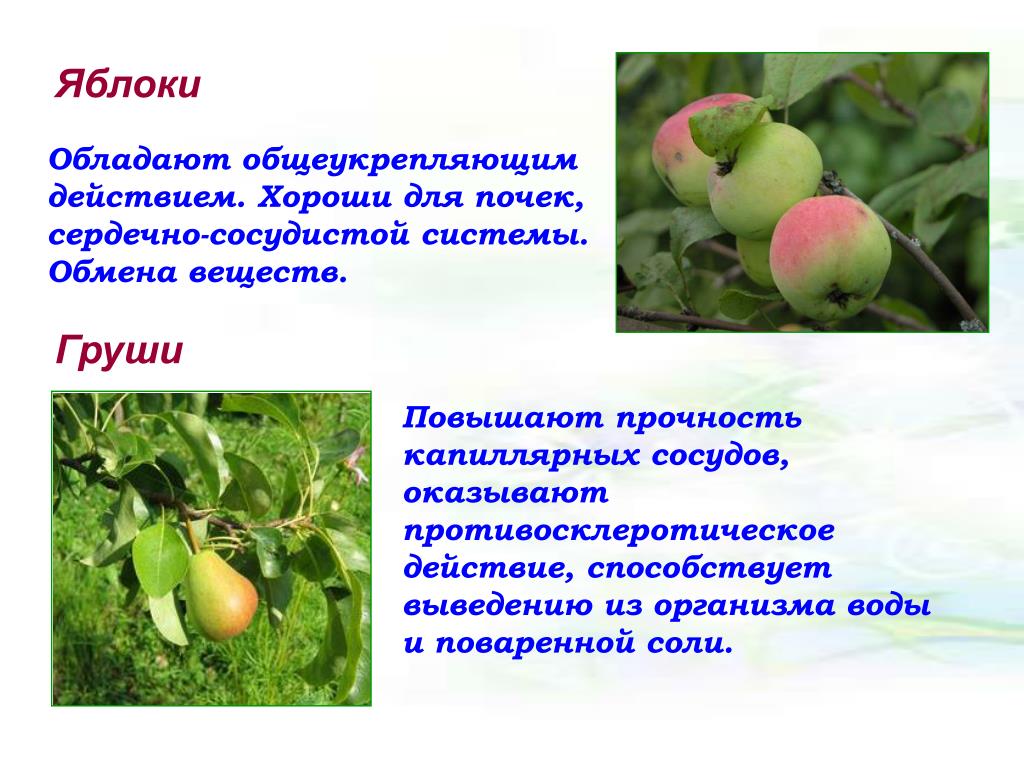 Яблоки

Обладают общеукрепляющим действием. Хороши для почек, сердечно-сосудистой системы. Обмена веществ.

Груши

Повышают прочность капиллярных сосудов, оказывают противосклеротическое действие, способствует выведению из организма воды и поваренной соли.